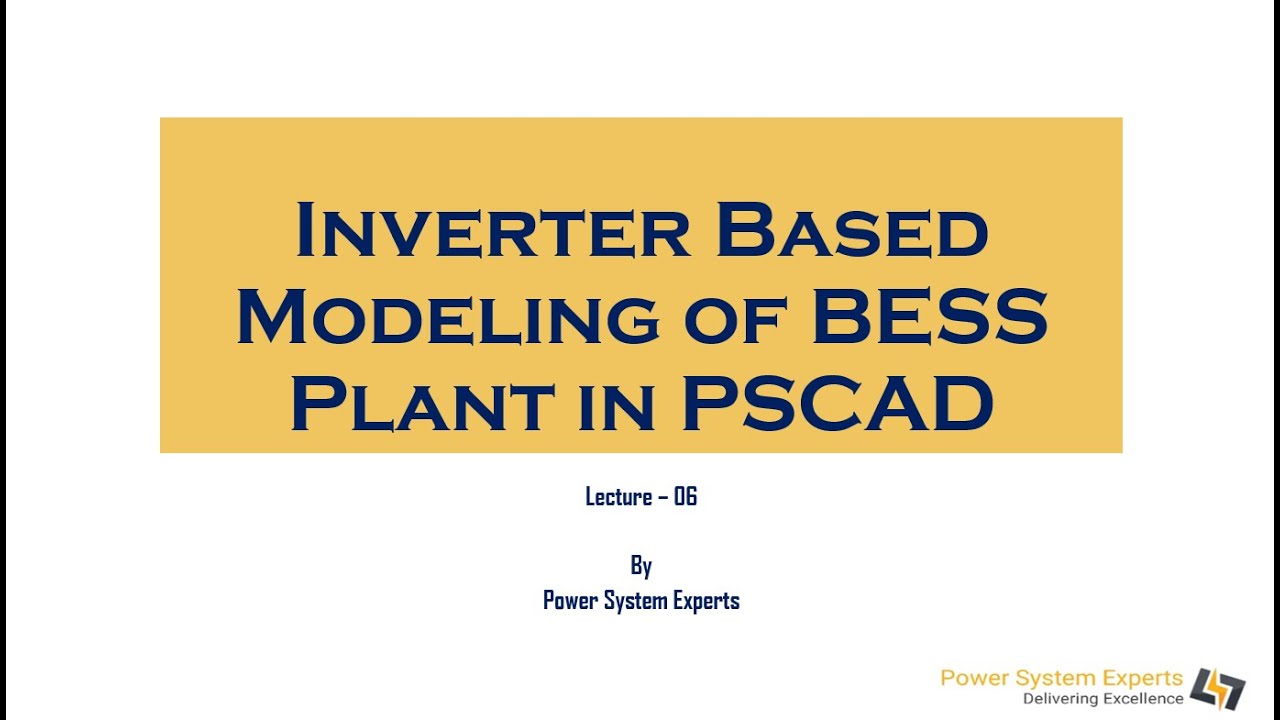 Inverter Based Modeling of BESS Plant in PSCAD

Lecture – 06

By
Power System Experts

Power System Experts
Delivering Excellence